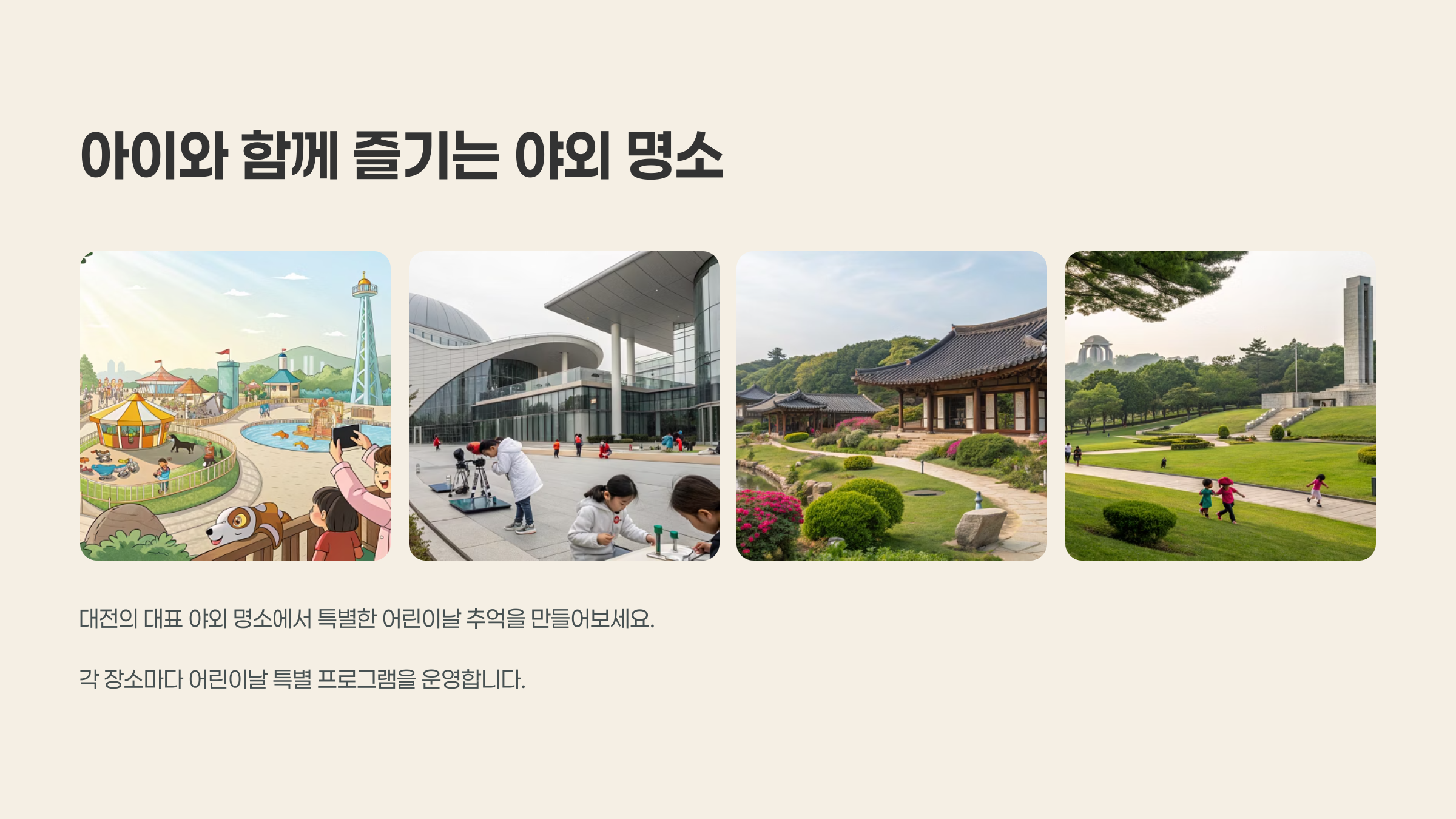 아이와 함께 즐기는 야외 명소

대전의 대표 야외 명소에서 특별한 어린이날 추억을 만들어보세요.

각 장소마다 어린이날 특별 프로그램을 운영합니다.